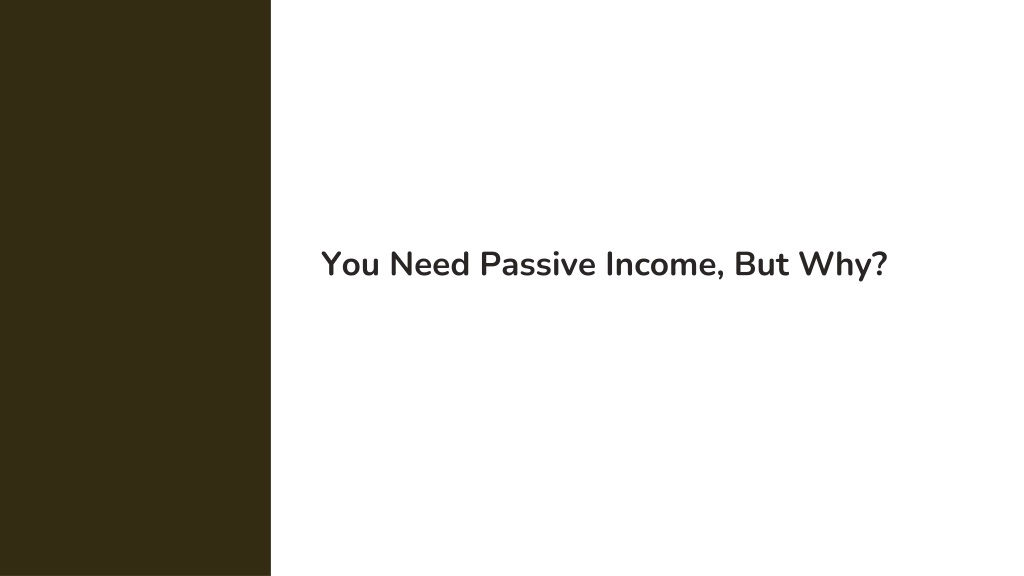 You Need Passive Income, But Why?